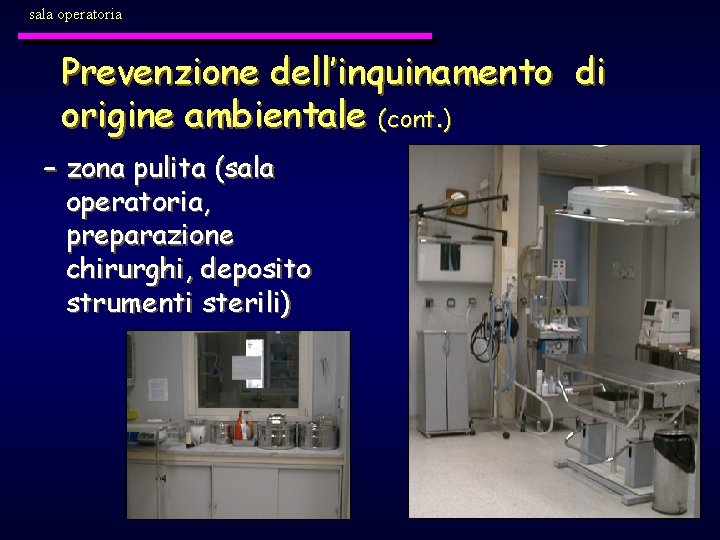 sala operatoria

Prevenzione dell'inquinamento di origine ambientale (cont.)

– zona pulita (sala operatoria, preparazione chirurghi, deposito strumenti sterili)